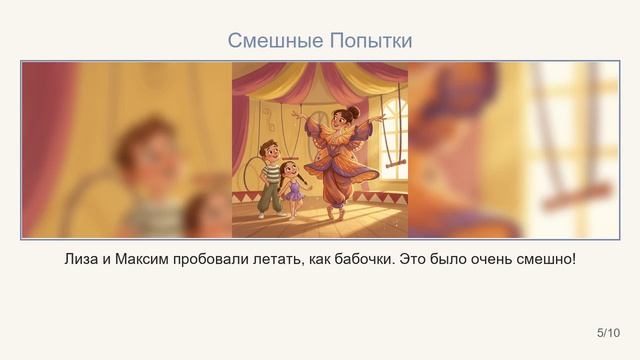 Смешные Попытки

Лиза и Максим пробовали летать, как бабочки. Это было очень смешно!

5/10